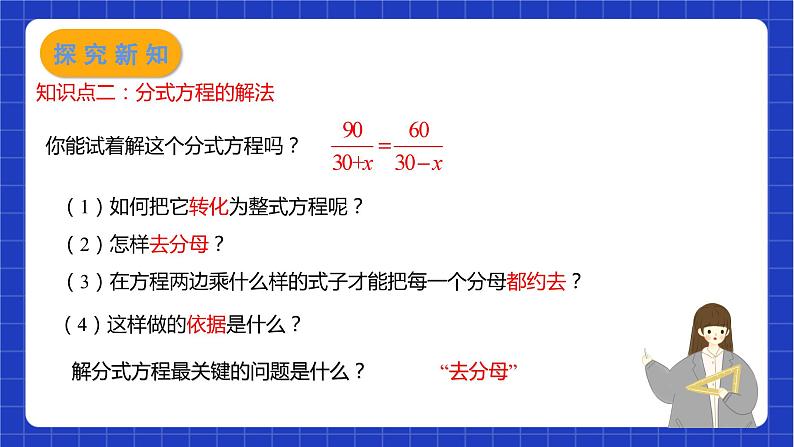 探究新知

知识点二：分式方程的解法

你能试着解这个分式方程吗？ $\frac{90}{30+x}=\frac{60}{30-x}$

（1）如何把它转化为整式方程呢？

（2）怎样去分母？

（3）在方程两边乘什么样的式子才能把每一个分母都约去？

（4）这样做的依据是什么？

解分式方程最关键的问题是什么？ “去分母”